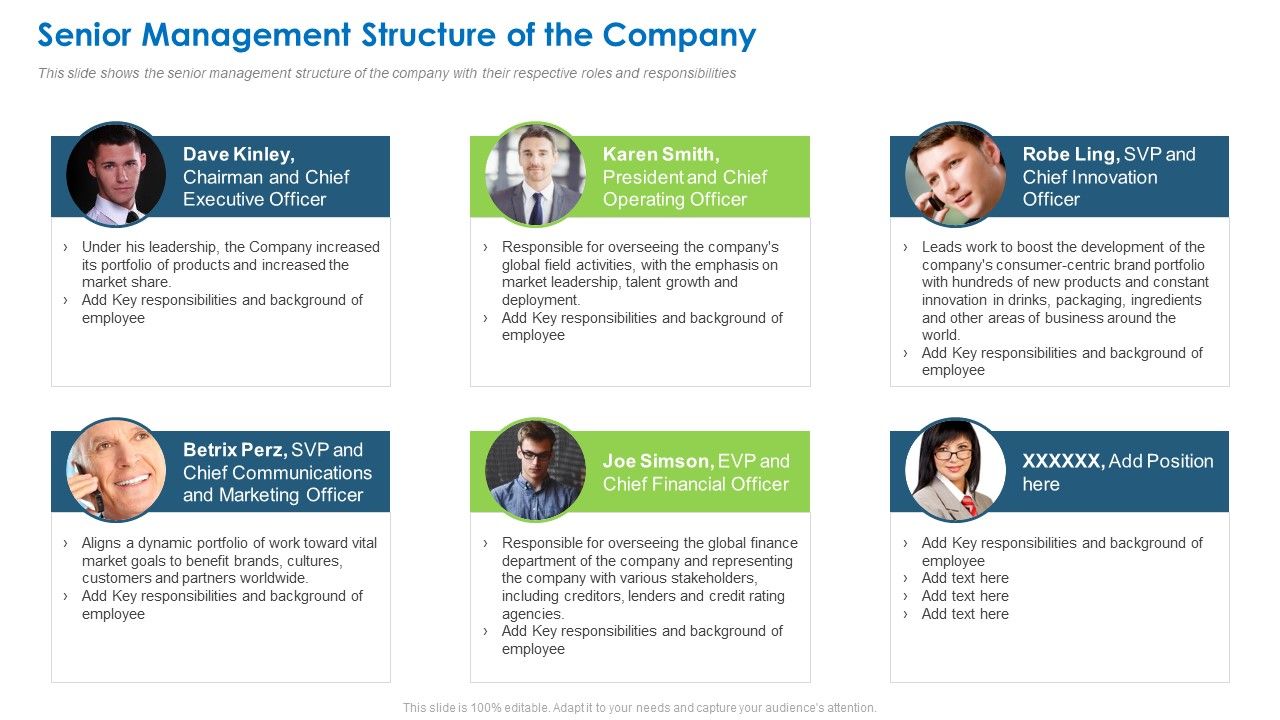 Senior Management Structure of the Company

This slide shows the senior management structure of the company with their respective roles and responsibilities

Dave Kinley, Chairman and Chief Executive Officer

› Under his leadership, the Company increased its portfolio of products and increased the market share.
› Add Key responsibilities and background of employee

Karen Smith, President and Chief Operating Officer

› Responsible for overseeing the company's global field activities, with the emphasis on market leadership, talent growth and deployment.
› Add Key responsibilities and background of employee

Robe Ling, SVP and Chief Innovation Officer

› Leads work to boost the development of the company's consumer-centric brand portfolio with hundreds of new products and constant innovation in drinks, packaging, ingredients and other areas of business around the world.
› Add Key responsibilities and background of employee

Betrix Perz, SVP and Chief Communications and Marketing Officer

› Aligns a dynamic portfolio of work toward vital market goals to benefit brands, cultures, customers and partners worldwide.
› Add Key responsibilities and background of employee

Joe Simson, EVP and Chief Financial Officer

› Responsible for overseeing the global finance department of the company and representing the company with various stakeholders, including creditors, lenders and credit rating agencies.
› Add Key responsibilities and background of employee

XXXXXX, Add Position here

› Add Key responsibilities and background of employee
› Add text here
› Add text here
› Add text here

This slide is 100% editable. Adapt it to your needs and capture your audience's attention.